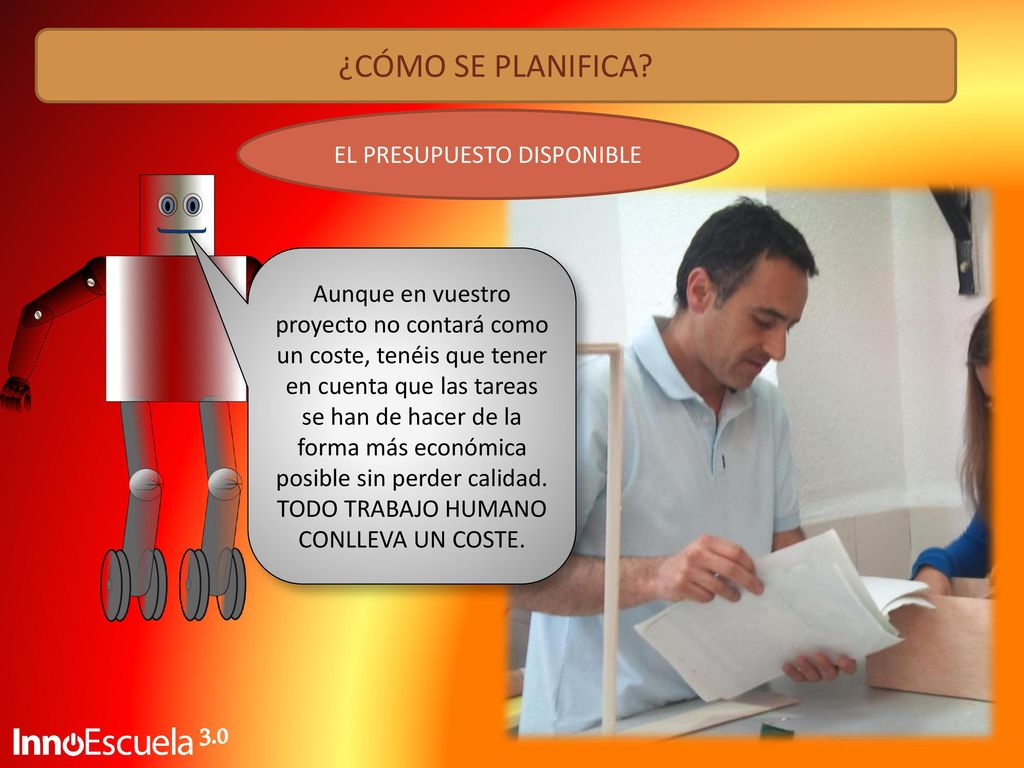 ¿CÓMO SE PLANIFICA?

EL PRESUPUESTO DISPONIBLE

Aunque en vuestro proyecto no contará como un coste, tenéis que tener en cuenta que las tareas se han de hacer de la forma más económica posible sin perder calidad. TODO TRABAJO HUMANO CONLLEVA UN COSTE.

InnoEscuela 3.0